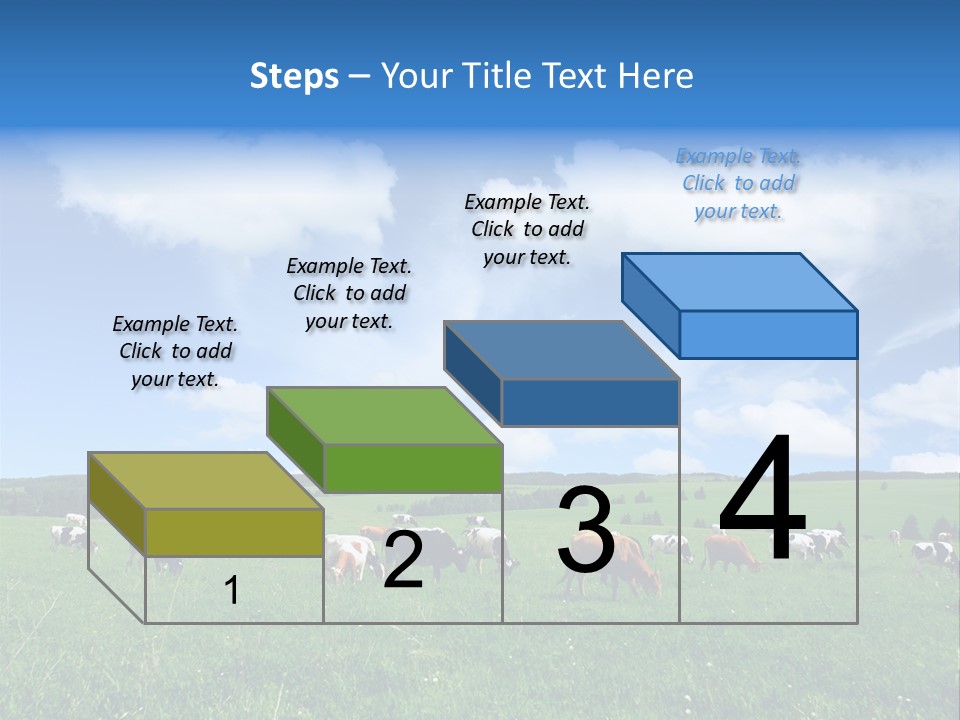 Steps – Your Title Text Here

Example Text. Click to add your text.

Example Text. Click to add your text.

Example Text. Click to add your text.

Example Text. Click to add your text.

1

2

3

4